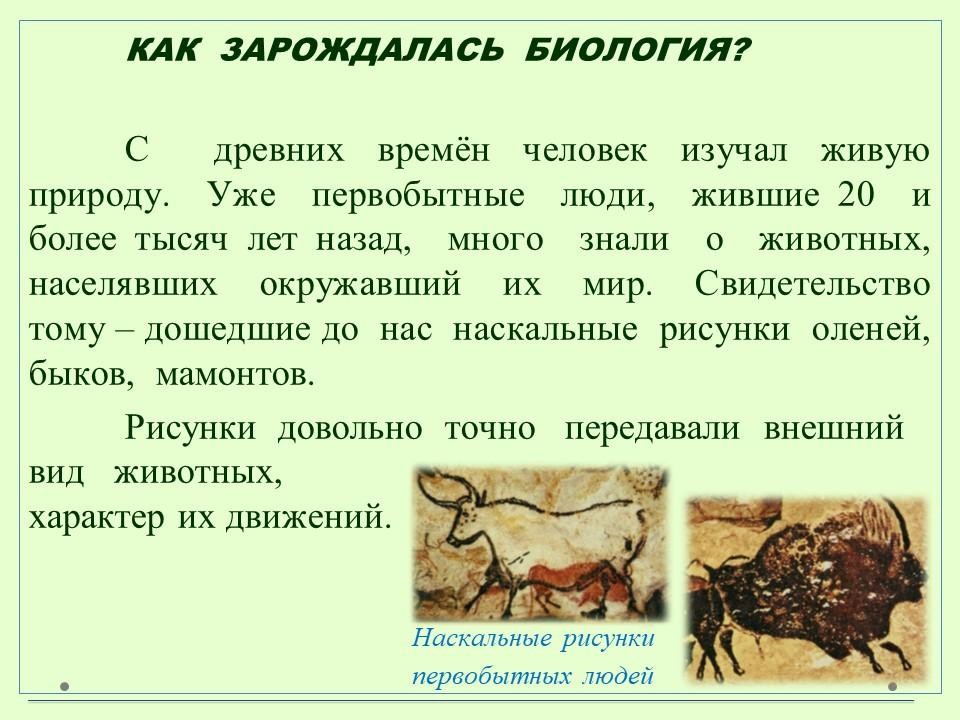 КАК ЗАРОЖДАЛАСЬ БИОЛОГИЯ?

С древних времён человек изучал живую природу. Уже первобытные люди, жившие 20 и более тысяч лет назад, много знали о животных, населявших окружавший их мир. Свидетельство тому – дошедшие до нас наскальные рисунки оленей, быков, мамонтов.

Рисунки довольно точно передавали внешний вид животных, характер их движений.

Наскальные рисунки первобытных людей